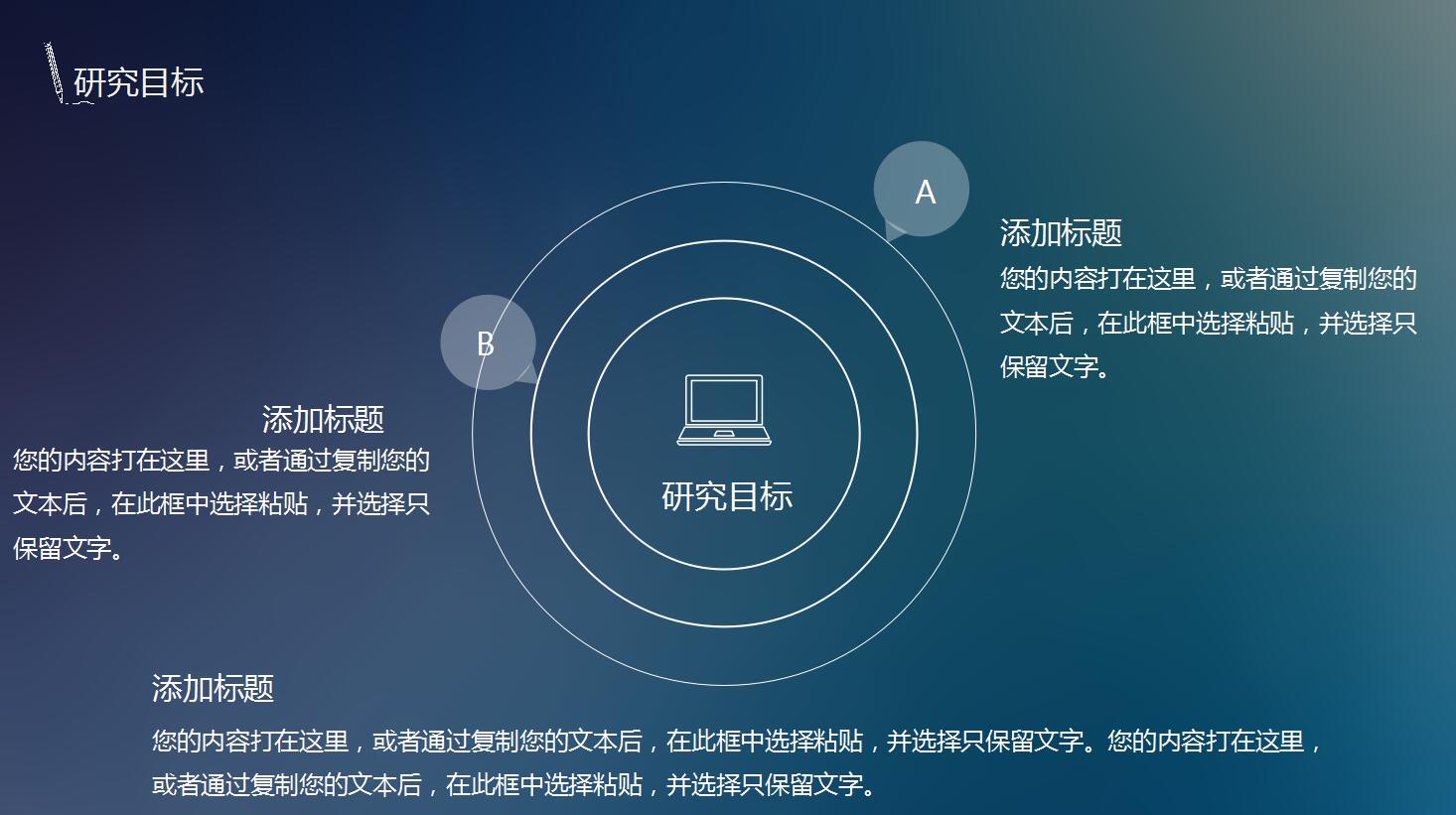 研究目标

A

添加标题
您的内容打在这里，或者通过复制您的文本后，在此框中选择粘贴，并选择只保留文字。

B

添加标题
您的内容打在这里，或者通过复制您的文本后，在此框中选择粘贴，并选择只保留文字。

研究目标

添加标题
您的内容打在这里，或者通过复制您的文本后，在此框中选择粘贴，并选择只保留文字。您的内容打在这里，或者通过复制您的文本后，在此框中选择粘贴，并选择只保留文字。